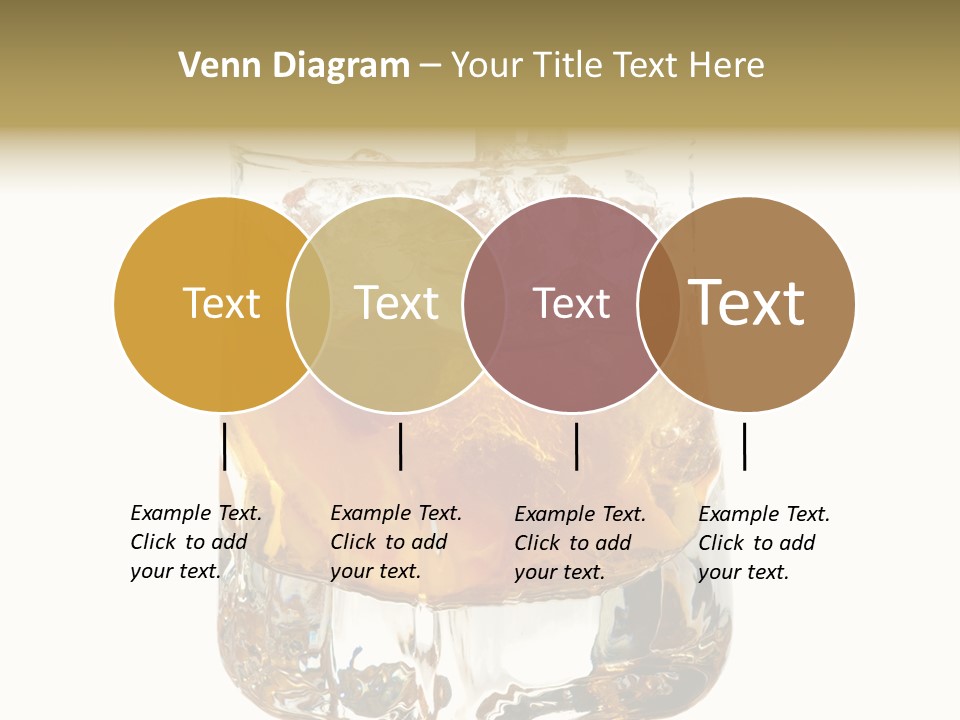 Venn Diagram – Your Title Text Here

Text

Text

Text

Text

Example Text. Click to add your text.

Example Text. Click to add your text.

Example Text. Click to add your text.

Example Text. Click to add your text.